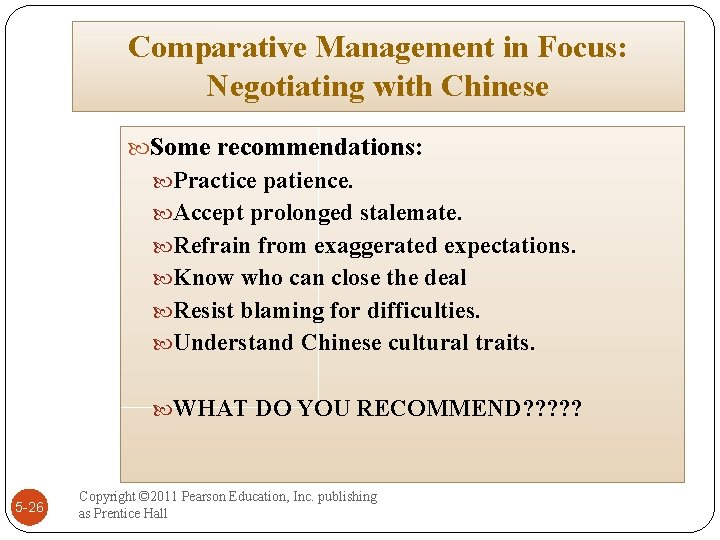 Comparative Management in Focus: Negotiating with Chinese

Some recommendations:

Practice patience.

Accept prolonged stalemate.

Refrain from exaggerated expectations.

Know who can close the deal

Resist blaming for difficulties.

Understand Chinese cultural traits.

WHAT DO YOU RECOMMEND?????

5-26

Copyright ©2011 Pearson Education, Inc. publishing as Prentice Hall